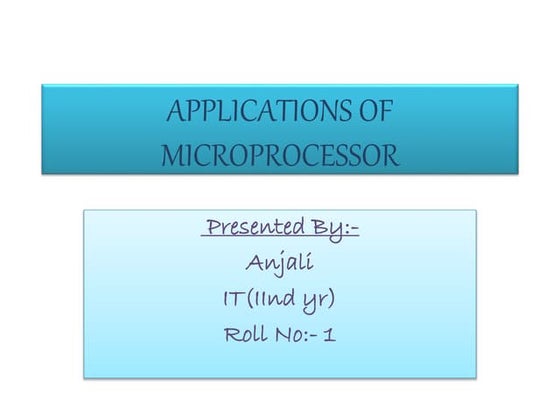 APPLICATIONS OF MICROPROCESSOR

Presented By:-
Anjali
IT(IInd yr)
Roll No:- 1